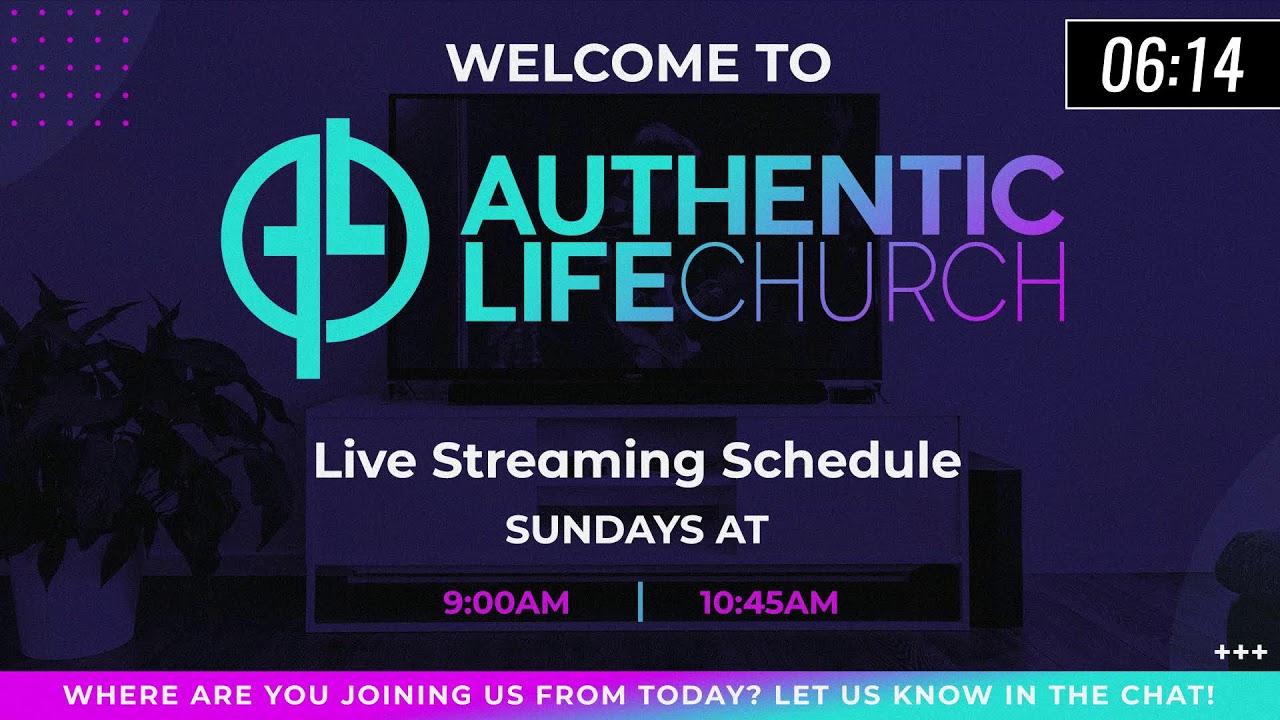 WELCOME TO

06:14

AUTHENTIC LIFECHURCH

Live Streaming Schedule

SUNDAYS AT

9:00AM | 10:45AM

+++

WHERE ARE YOU JOINING US FROM TODAY? LET US KNOW IN THE CHAT!